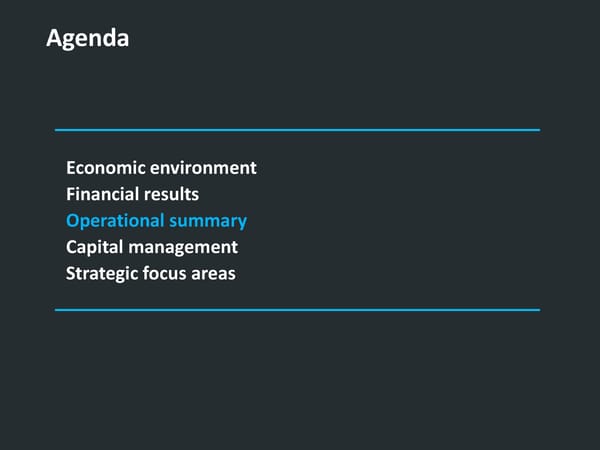 Agenda

Economic environment
Financial results
Operational summary
Capital management
Strategic focus areas